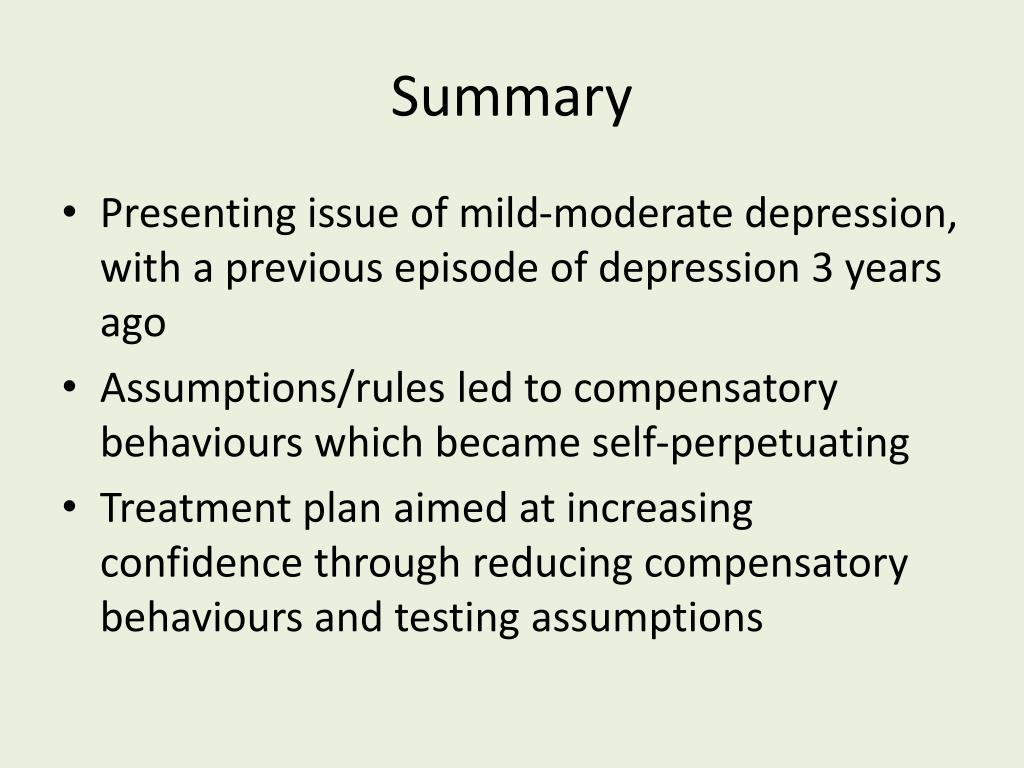 Summary

• Presenting issue of mild-moderate depression, with a previous episode of depression 3 years ago
• Assumptions/rules led to compensatory behaviours which became self-perpetuating
• Treatment plan aimed at increasing confidence through reducing compensatory behaviours and testing assumptions